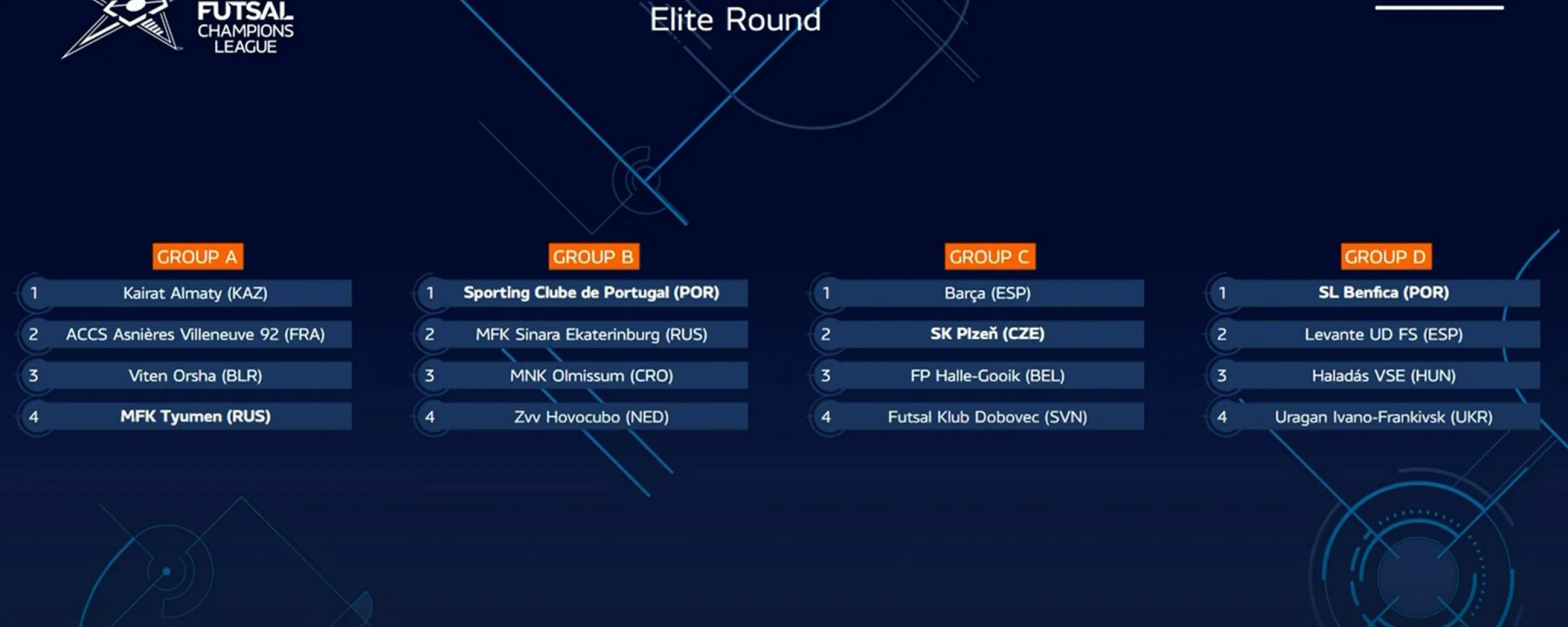 FUTSAL CHAMPIONS LEAGUE

Elite Round

GROUP A
1 Kairat Almaty (KAZ)
2 ACCS Asnières Villeneuve 92 (FRA)
3 Viten Orsha (BLR)
4 MFK Tyumen (RUS)

GROUP B
1 Sporting Clube de Portugal (POR)
2 MFK Sinara Ekaterinburg (RUS)
3 MNK Olmissum (CRO)
4 Zvv Hovocubo (NED)

GROUP C
1 Barça (ESP)
2 SK Plzeň (CZE)
3 FP Halle-Gooik (BEL)
4 Futsal Klub Dobovec (SVN)

GROUP D
1 SL Benfica (POR)
2 Levante UD FS (ESP)
3 Haladás VSE (HUN)
4 Uragan Ivano-Frankivsk (UKR)